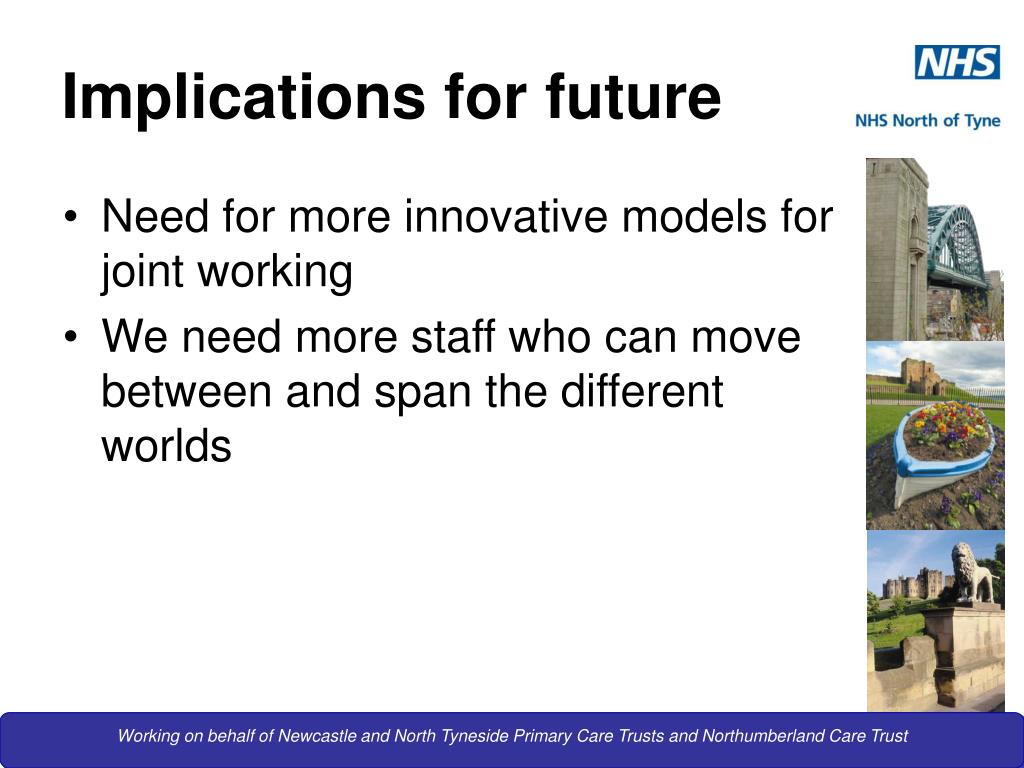 Implications for future

NHS

NHS North of Tyne

• Need for more innovative models for joint working

• We need more staff who can move between and span the different worlds

Working on behalf of Newcastle and North Tyneside Primary Care Trusts and Northumberland Care Trust